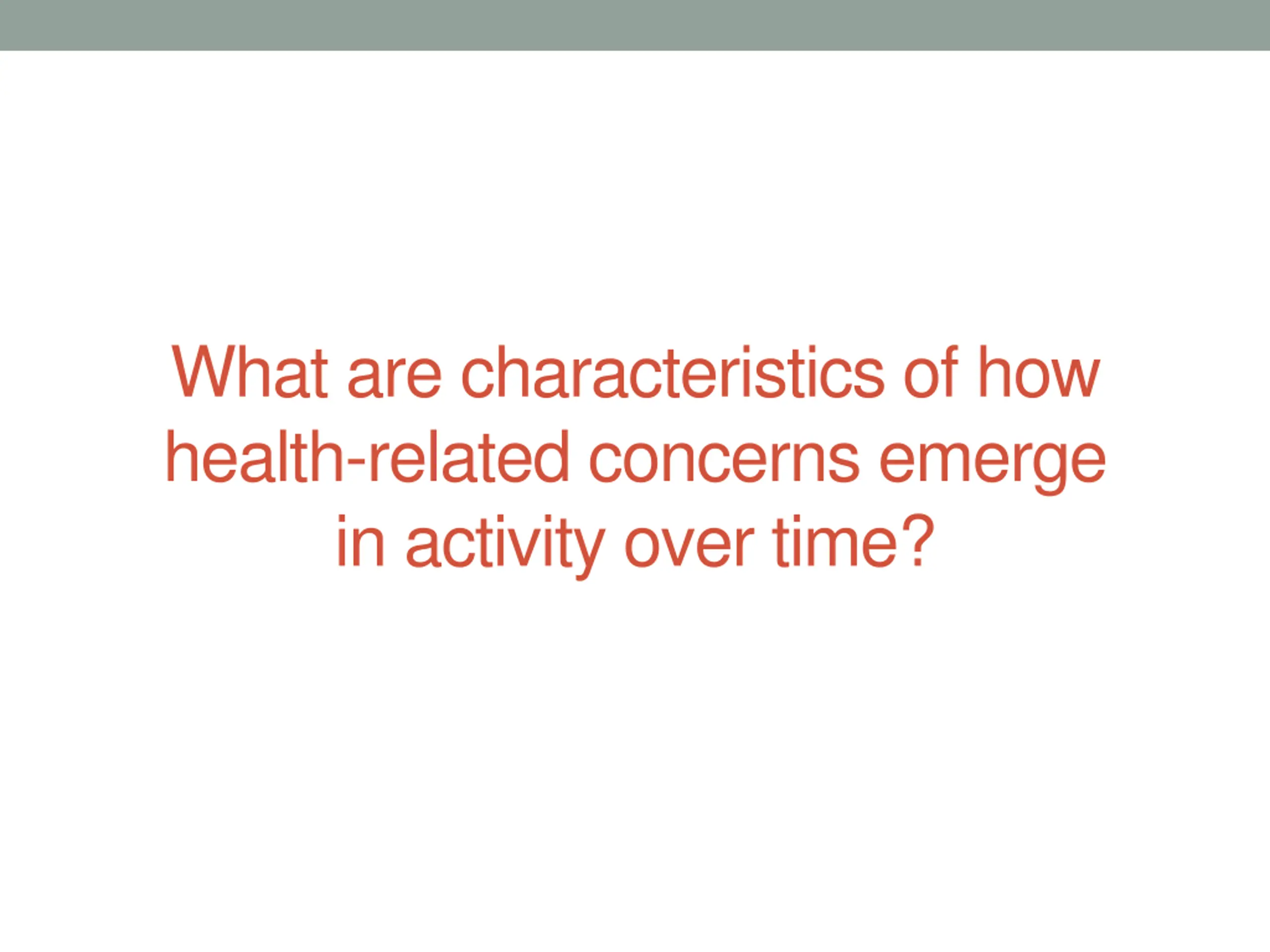 What are characteristics of how health-related concerns emerge in activity over time?